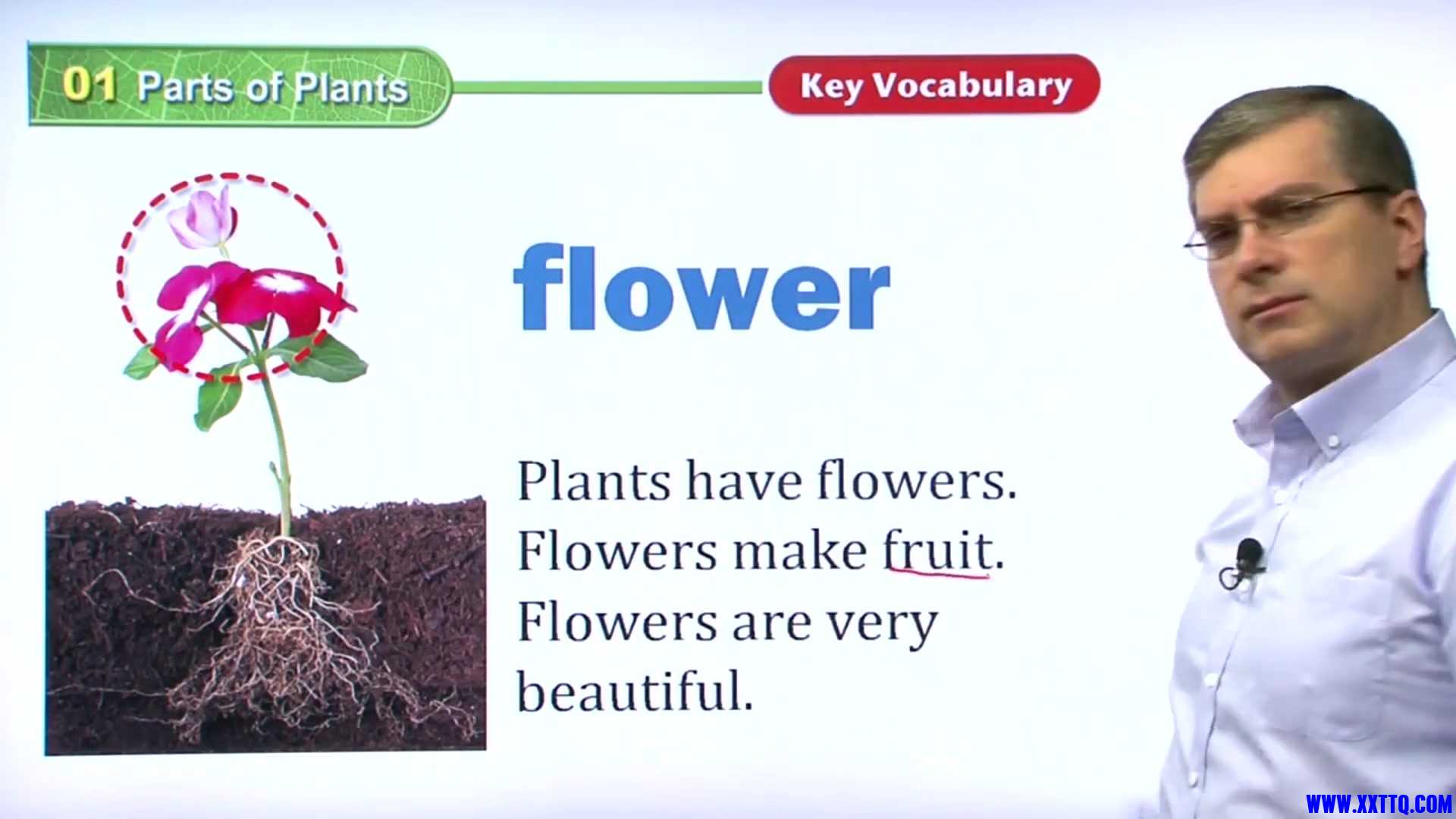 01 Parts of Plants

Key Vocabulary

flower

Plants have flowers.
Flowers make fruit.
Flowers are very beautiful.

WWW.XXTTQ.COM